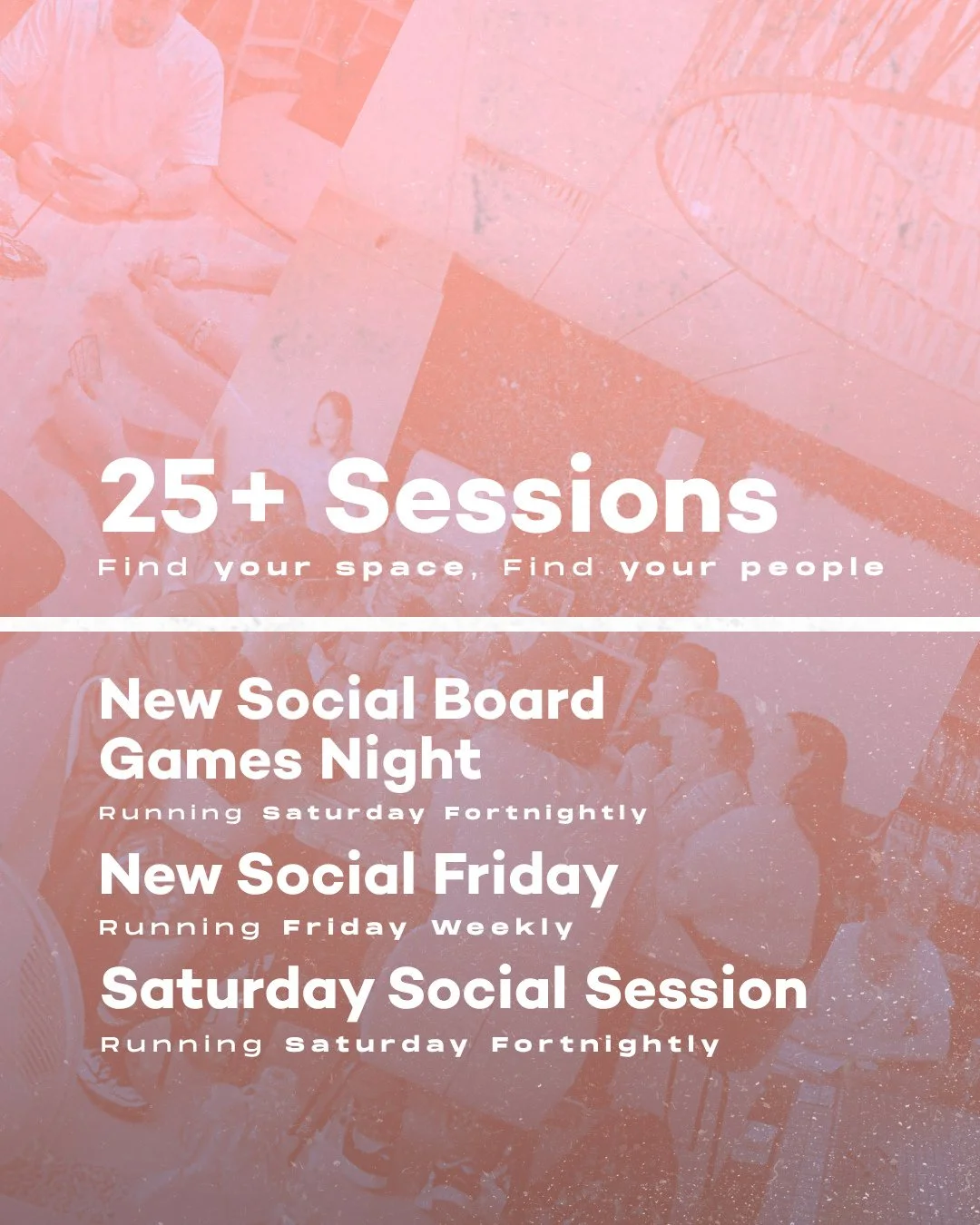 25+ Sessions
Find your space, Find your people

New Social Board Games Night
Running Saturday Fortnightly

New Social Friday
Running Friday Weekly

Saturday Social Session
Running Saturday Fortnightly